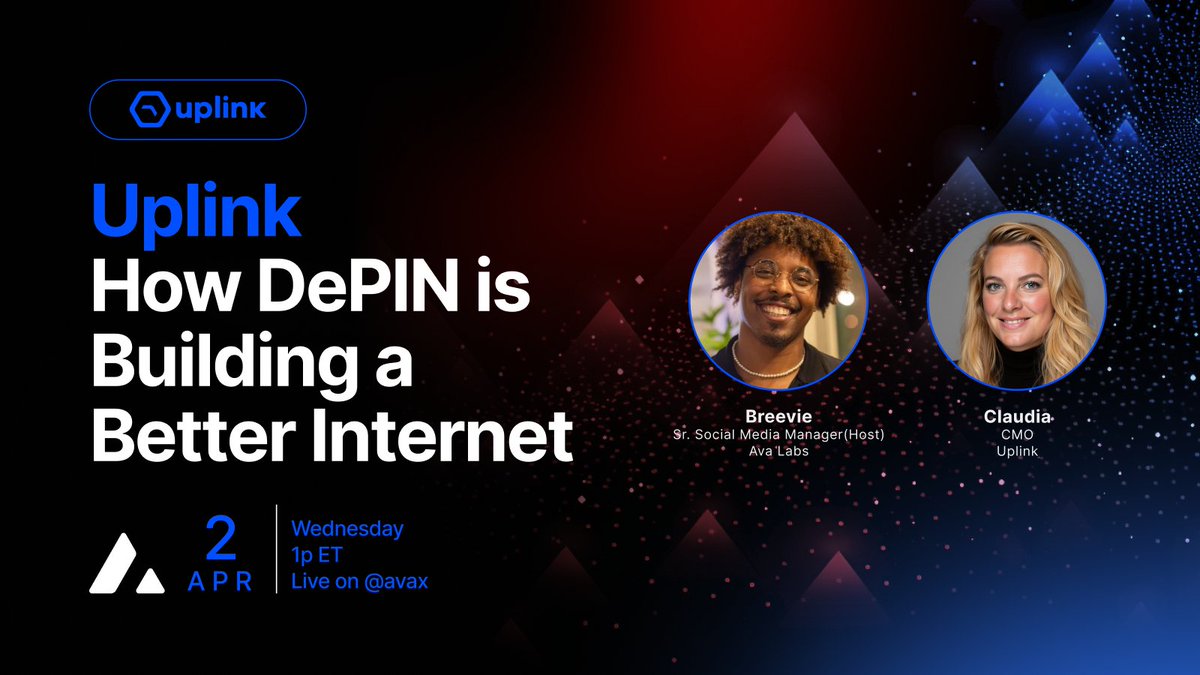 uplink

Uplink
How DePIN is Building a Better Internet

Breevie
Sr. Social Media Manager(Host)
Ava Labs

Claudia
CMO
Uplink

2
APR

Wednesday
1p ET
Live on @avax